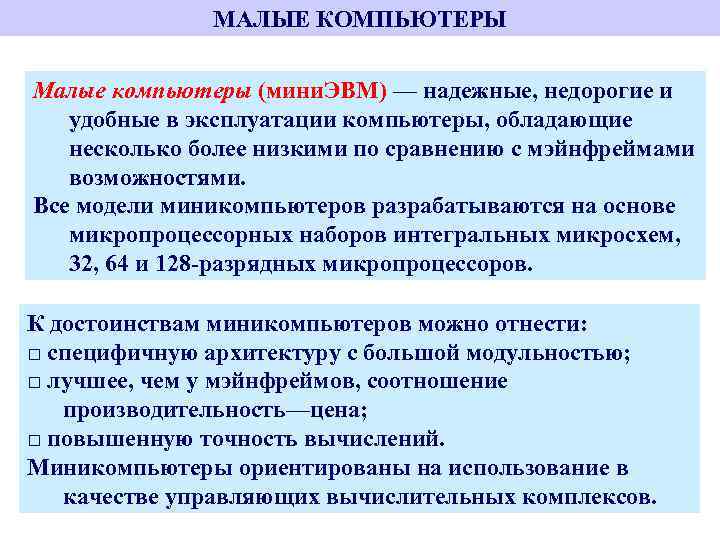 МАЛЫЕ КОМПЬЮТЕРЫ

Малые компьютеры (миниЭВМ) — надежные, недорогие и удобные в эксплуатации компьютеры, обладающие несколько более низкими по сравнению с мэйнфреймами возможностями.

Все модели миникомпьютеров разрабатываются на основе микропроцессорных наборов интегральных микросхем, 32, 64 и 128-разрядных микропроцессоров.

К достоинствам миникомпьютеров можно отнести:
□ специфичную архитектуру с большой модульностью;
□ лучшее, чем у мэйнфреймов, соотношение производительность—цена;
□ повышенную точность вычислений.
Миникомпьютеры ориентированы на использование в качестве управляющих вычислительных комплексов.